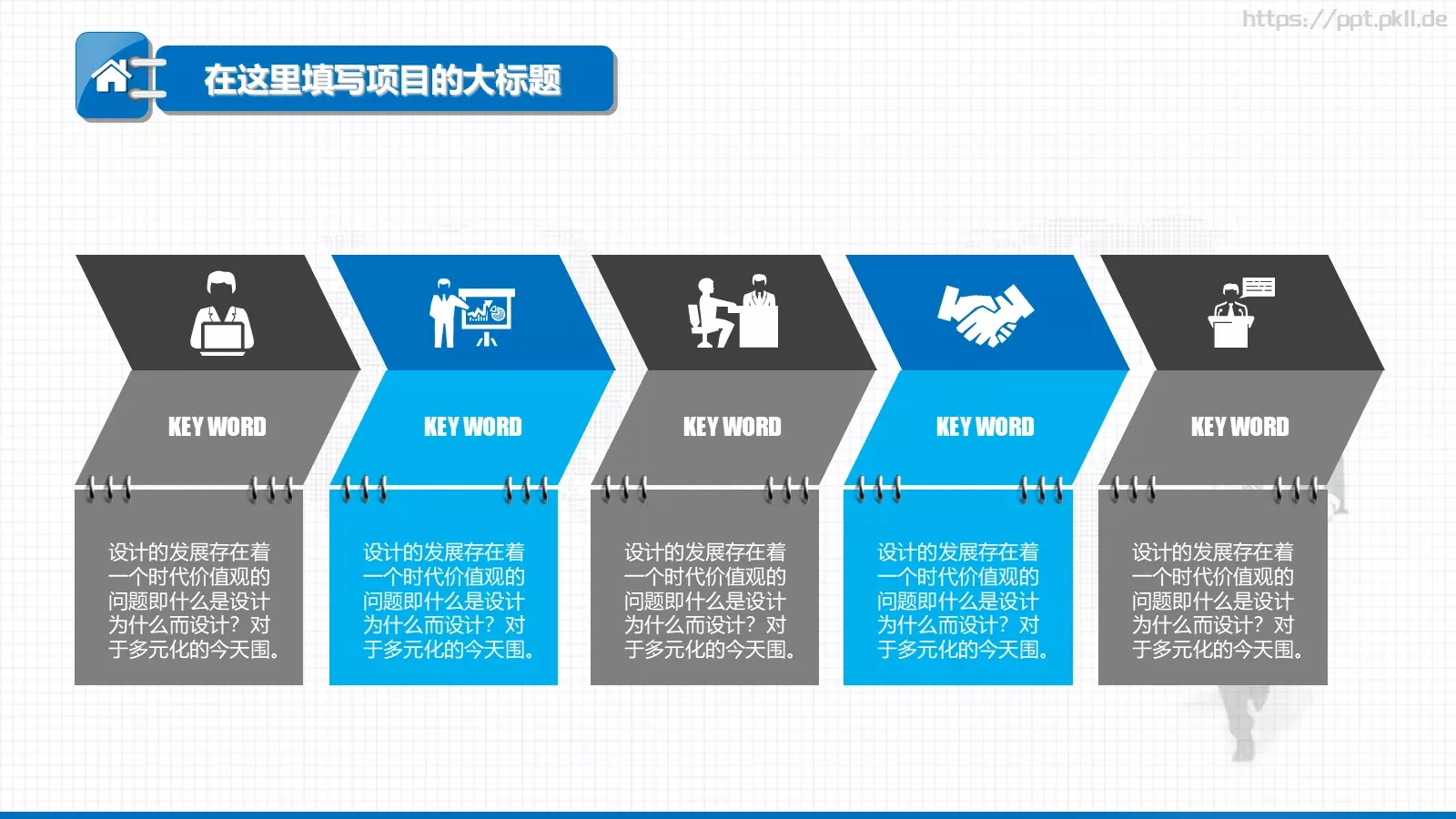 https://ppt.pkll.de

在这里填写项目的大标题

KEY WORD

设计的发展存在着一个时代价值观的问题即什么是设计为什么而设计？对于多元化的今天围。

KEY WORD

设计的发展存在着一个时代价值观的问题即什么是设计为什么而设计？对于多元化的今天围。

KEY WORD

设计的发展存在着一个时代价值观的问题即什么是设计为什么而设计？对于多元化的今天围。

KEY WORD

设计的发展存在着一个时代价值观的问题即什么是设计为什么而设计？对于多元化的今天围。

KEY WORD

设计的发展存在着一个时代价值观的问题即什么是设计为什么而设计？对于多元化的今天围。